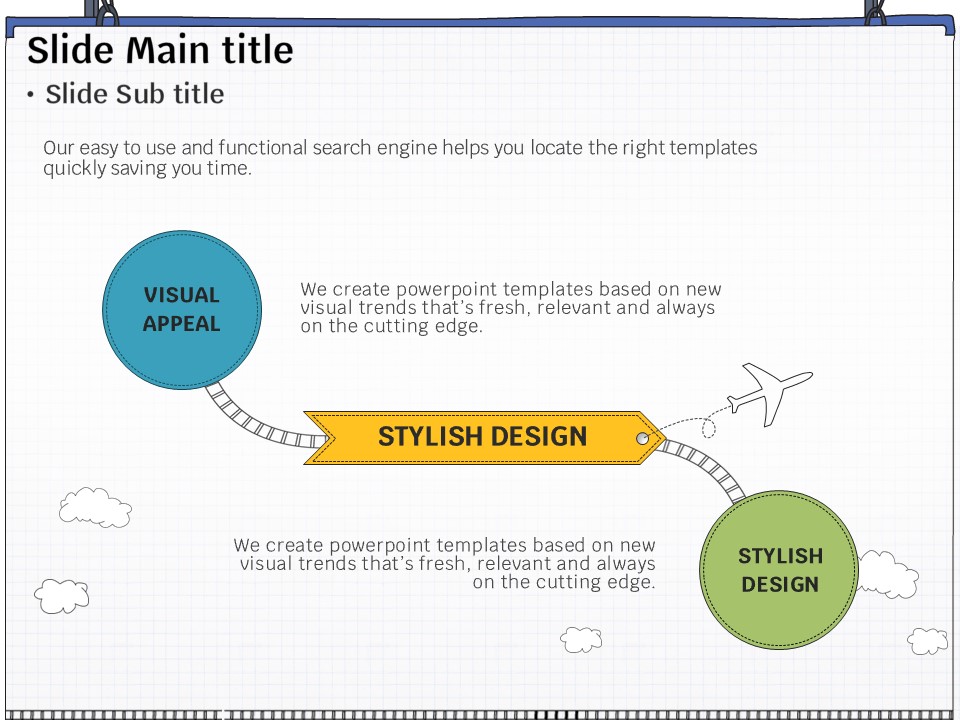 Slide Main title

• Slide Sub title

Our easy to use and functional search engine helps you locate the right templates quickly saving you time.

VISUAL APPEAL

We create powerpoint templates based on new visual trends that's fresh, relevant and always on the cutting edge.

STYLISH DESIGN

We create powerpoint templates based on new visual trends that's fresh, relevant and always on the cutting edge.

STYLISH DESIGN